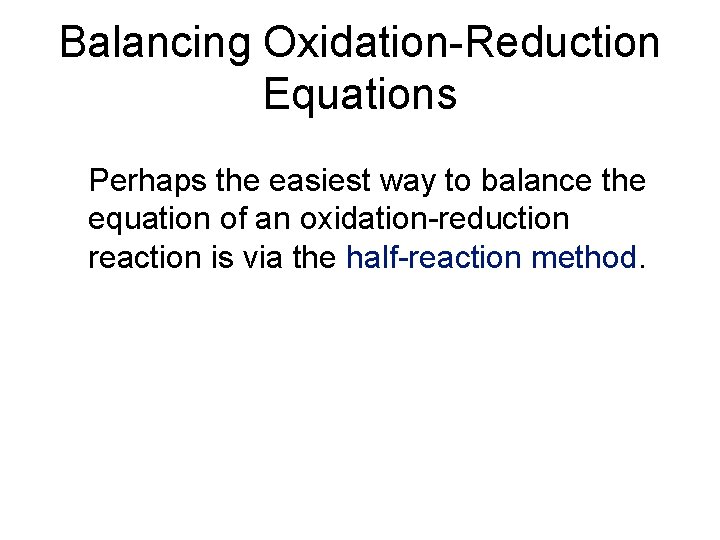 Balancing Oxidation-Reduction Equations

Perhaps the easiest way to balance the equation of an oxidation-reduction reaction is via the half-reaction method.